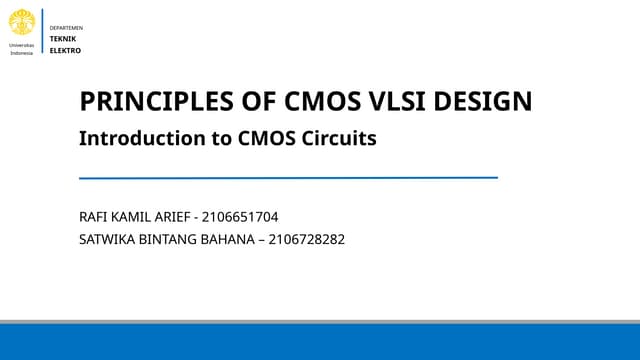 Universitas Indonesia

DEPARTEMEN
TEKNIK
ELEKTRO

PRINCIPLES OF CMOS VLSI DESIGN

Introduction to CMOS Circuits

RAFI KAMIL ARIEF - 2106651704

SATWIKA BINTANG BAHANA – 2106728282